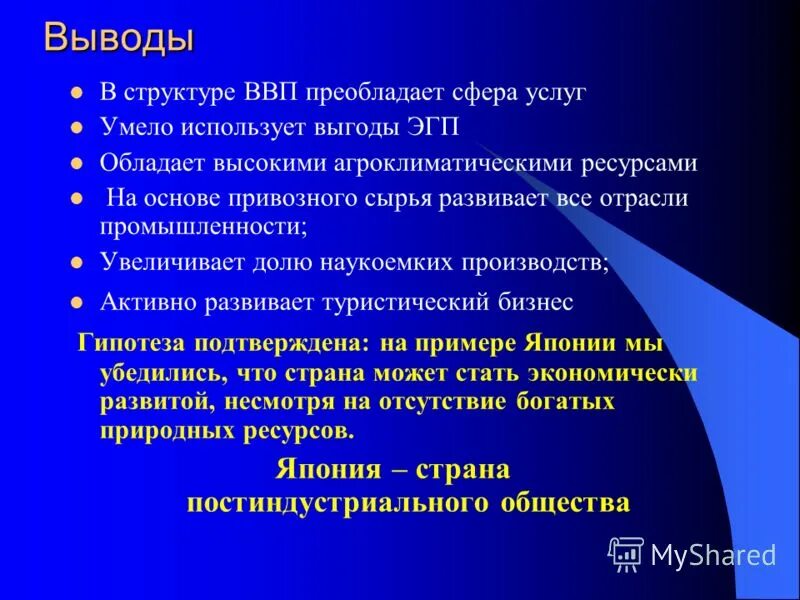 Выводы

- В структуре ВВП преобладает сфера услуг
- Умело использует выгоды ЭГП
- Обладает высокими агроклиматическими ресурсами
- На основе привозного сырья развивает все отрасли промышленности;
- Увеличивает долю наукоемких производств;
- Активно развивает туристический бизнес

Гипотеза подтверждена: на примере Японии мы убедились, что страна может стать экономически развитой, несмотря на отсутствие богатых природных ресурсов.

Япония – страна постиндустриального общества

MyShared